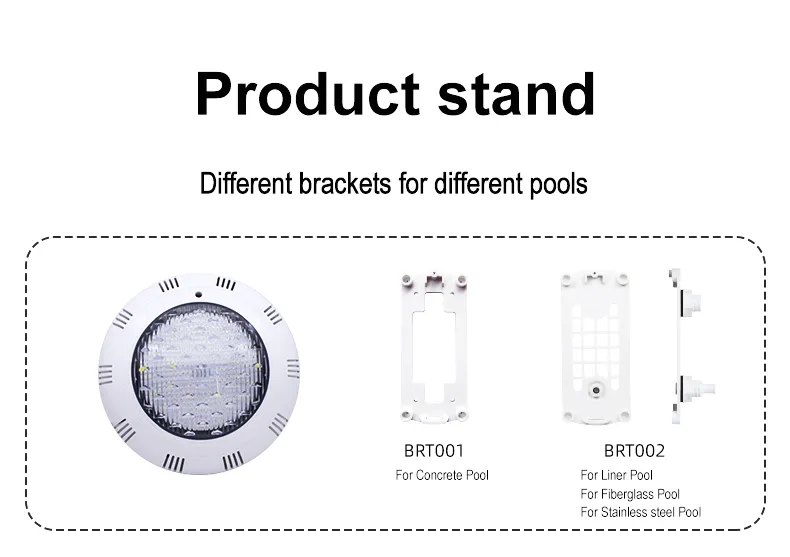 Product stand

Different brackets for different pools

BRT001
For Concrete Pool

BRT002
For Liner Pool
For Fiberglass Pool
For Stainless steel Pool